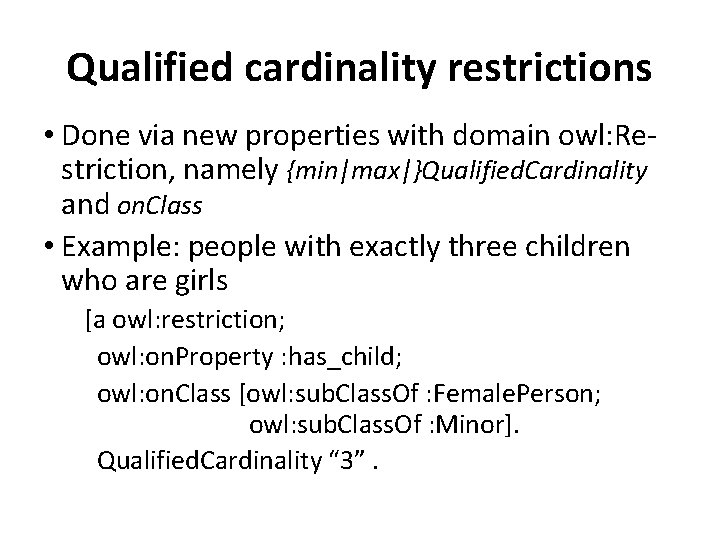 Qualified cardinality restrictions

• Done via new properties with domain owl:Restriction, namely {min|max|}QualifiedCardinality and onClass

• Example: people with exactly three children who are girls

[a owl:restriction;
owl:onProperty :has_child;
owl:onClass [owl:subClassOf :FemalePerson;
owl:subClassOf :Minor].
QualifiedCardinality "3" .